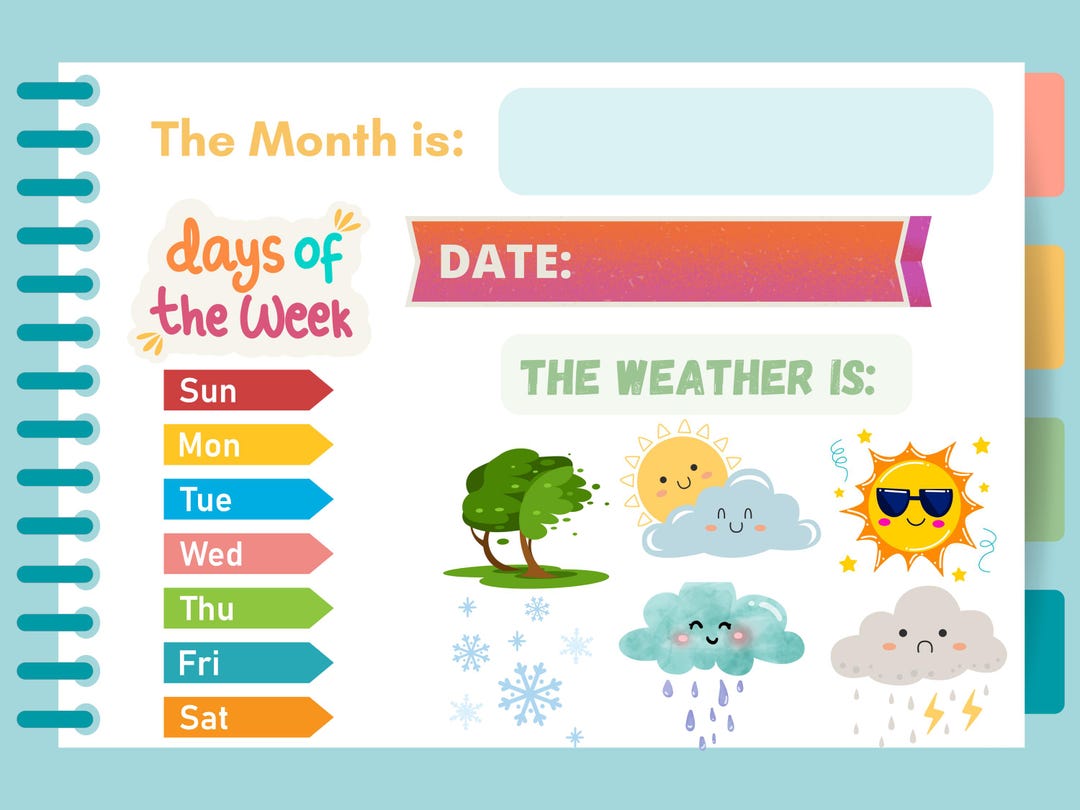 The Month is:

days of the Week

DATE:

THE WEATHER IS:

Sun
Mon
Tue
Wed
Thu
Fri
Sat